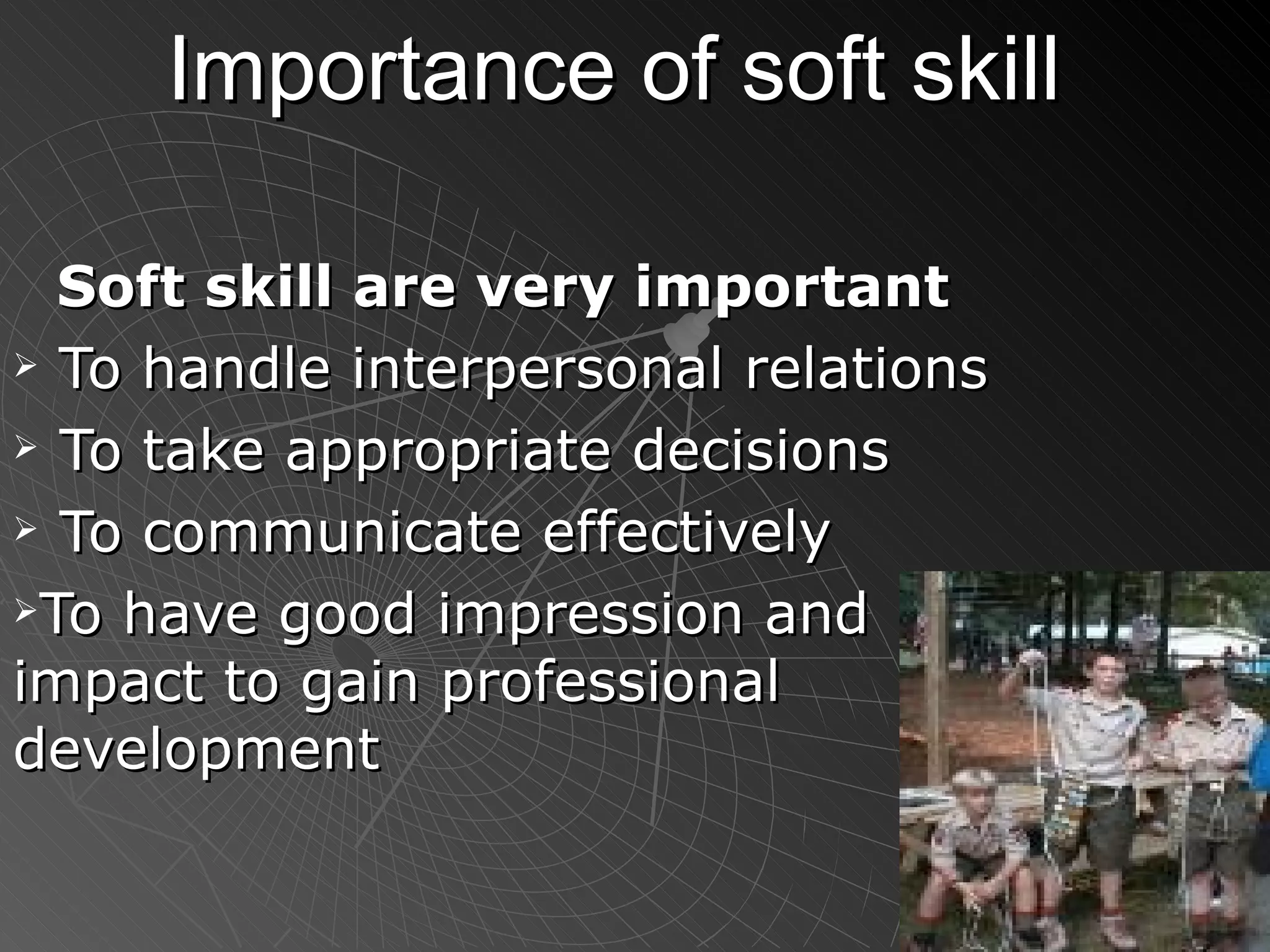 Importance of soft skill

Soft skill are very important

➢ To handle interpersonal relations

➢ To take appropriate decisions

➢ To communicate effectively

➢To have good impression and impact to gain professional development